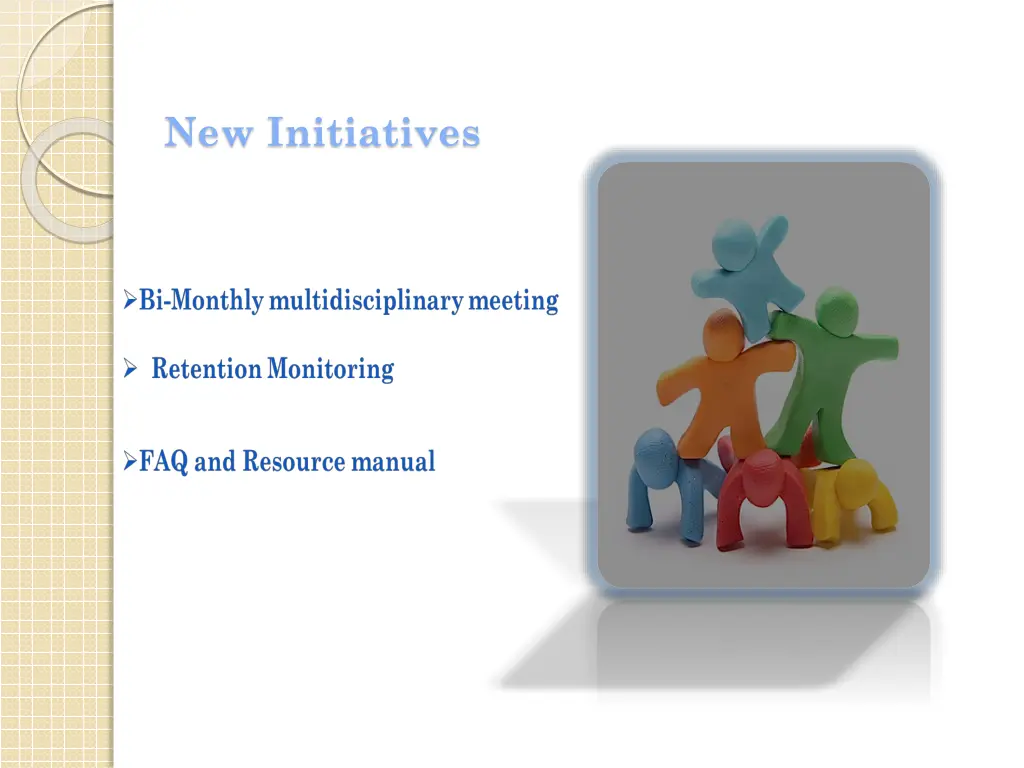 New Initiatives

➢Bi-Monthly multidisciplinary meeting

➢ Retention Monitoring

➢FAQ and Resource manual